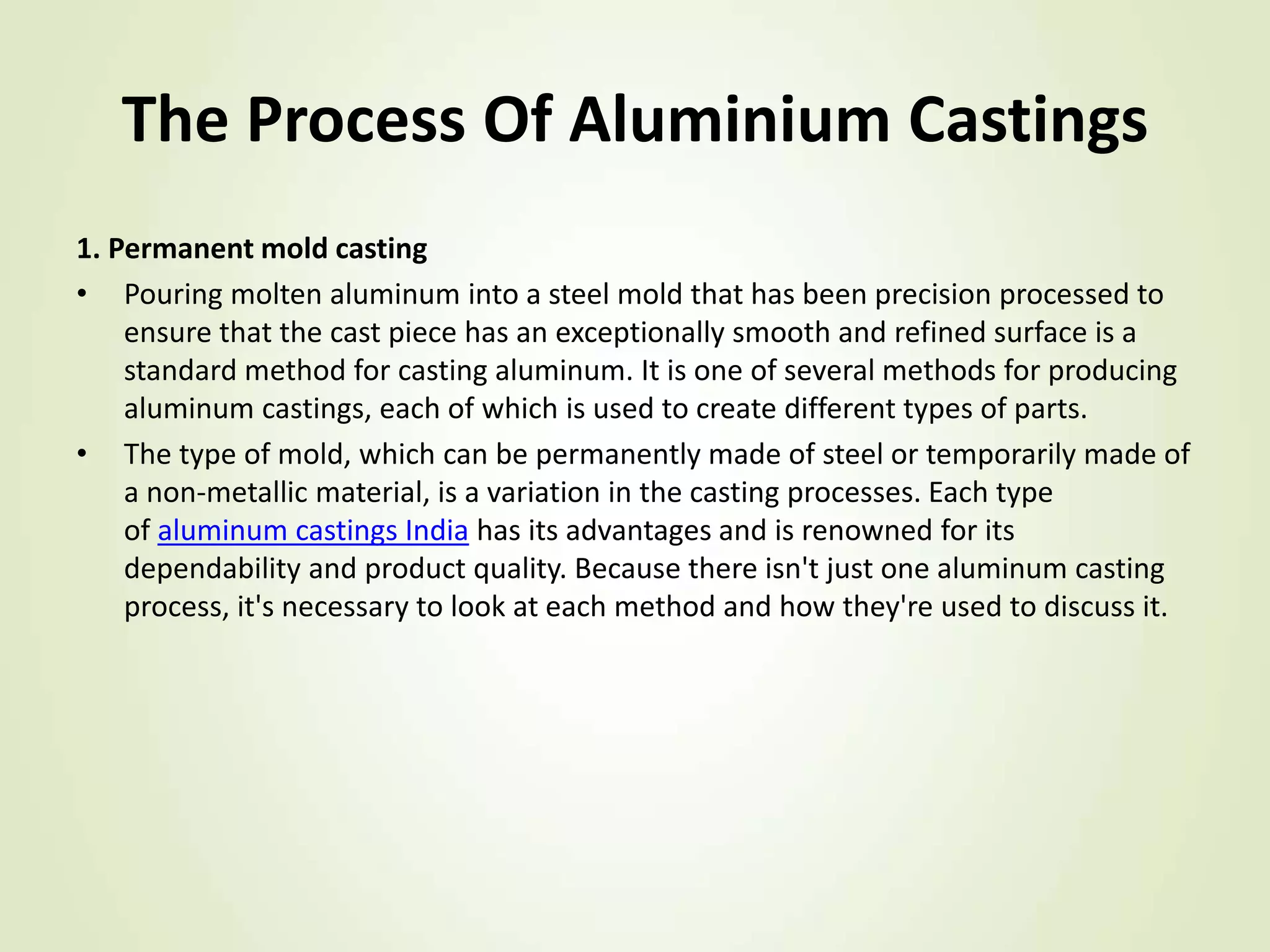 The Process Of Aluminium Castings

1. Permanent mold casting

• Pouring molten aluminum into a steel mold that has been precision processed to ensure that the cast piece has an exceptionally smooth and refined surface is a standard method for casting aluminum. It is one of several methods for producing aluminum castings, each of which is used to create different types of parts.

• The type of mold, which can be permanently made of steel or temporarily made of a non-metallic material, is a variation in the casting processes. Each type of aluminum castings India has its advantages and is renowned for its dependability and product quality. Because there isn't just one aluminum casting process, it's necessary to look at each method and how they're used to discuss it.